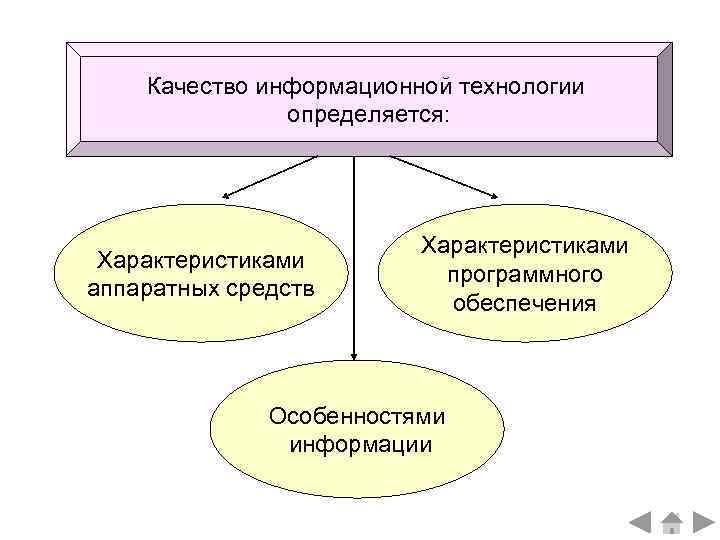 Качество информационной технологии определяется:

Характеристиками аппаратных средств

Характеристиками программного обеспечения

Особенностями информации